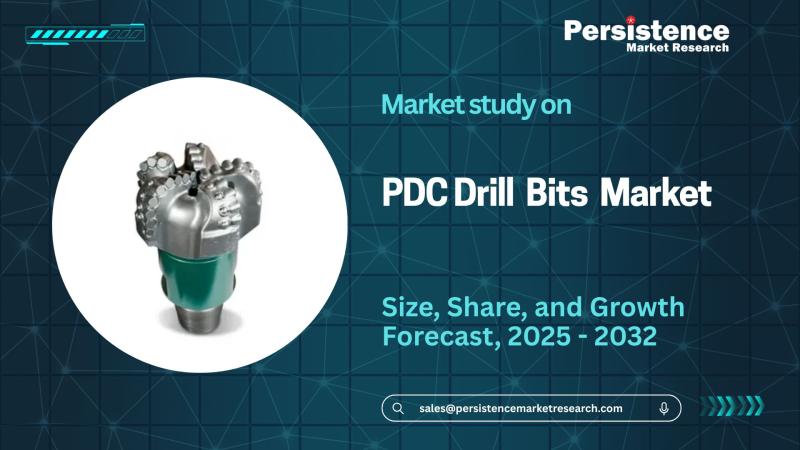 Persistence
Market Research

Market study on

PDC Drill Bits Market

Size, Share, and Growth Forecast, 2025 - 2032

sales@persistencemarketresearch.com